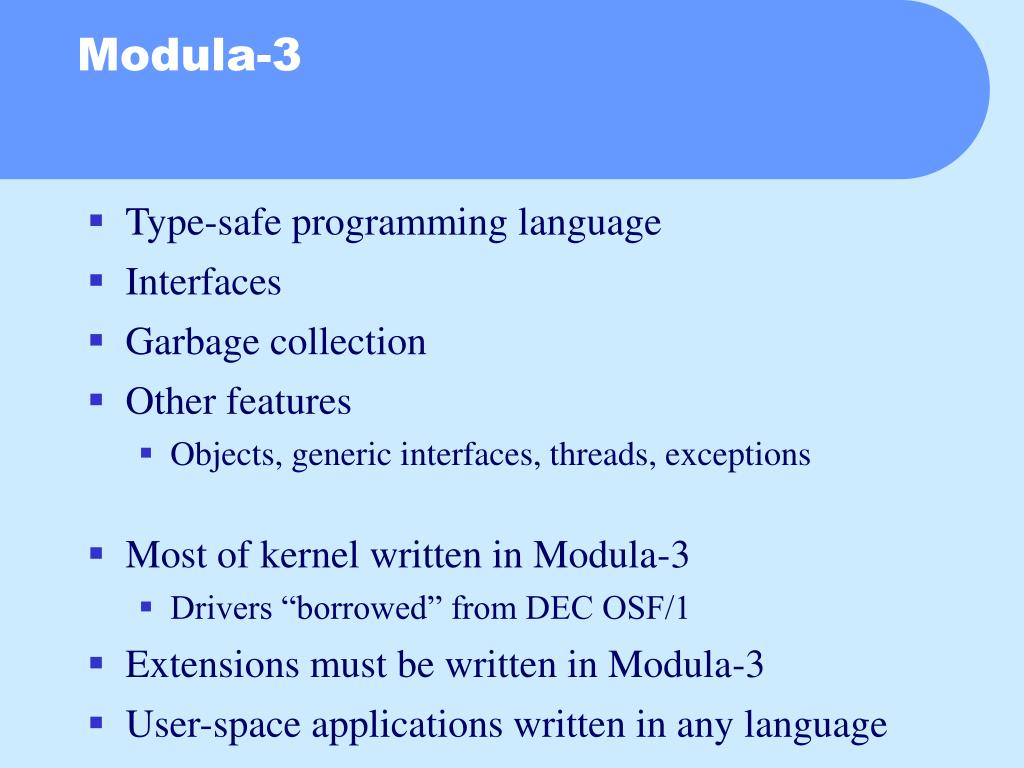 Modula-3

▪ Type-safe programming language
▪ Interfaces
▪ Garbage collection
▪ Other features
  ▪ Objects, generic interfaces, threads, exceptions

▪ Most of kernel written in Modula-3
  ▪ Drivers “borrowed” from DEC OSF/1
▪ Extensions must be written in Modula-3
▪ User-space applications written in any language